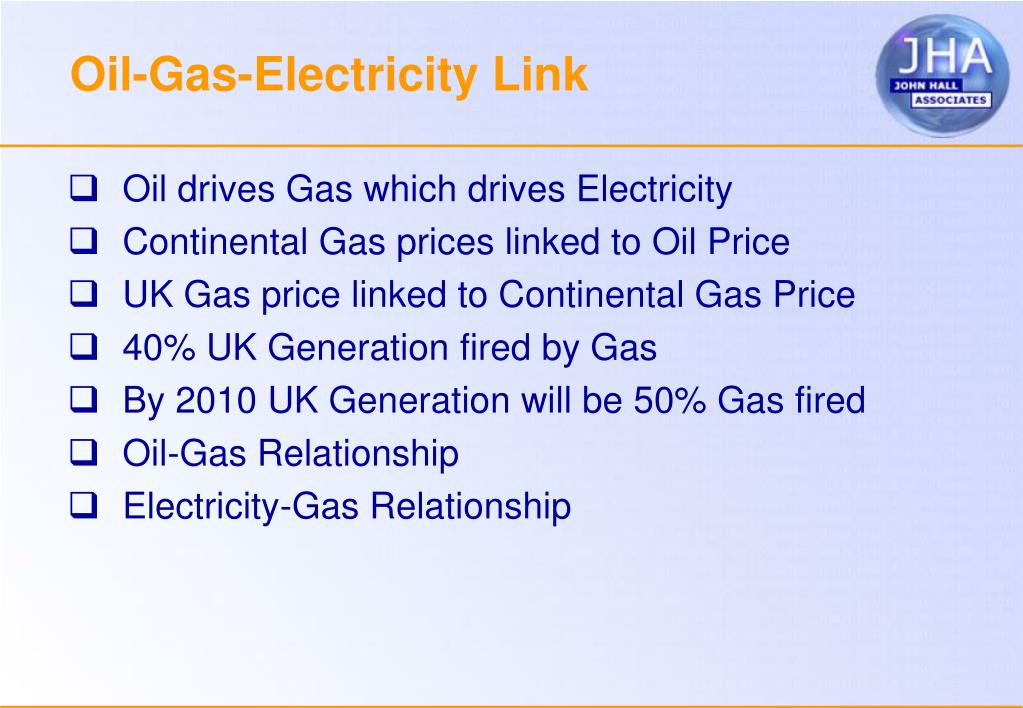 Oil-Gas-Electricity Link

JHA
JOHN HALL
ASSOCIATES

❑ Oil drives Gas which drives Electricity
❑ Continental Gas prices linked to Oil Price
❑ UK Gas price linked to Continental Gas Price
❑ 40% UK Generation fired by Gas
❑ By 2010 UK Generation will be 50% Gas fired
❑ Oil-Gas Relationship
❑ Electricity-Gas Relationship